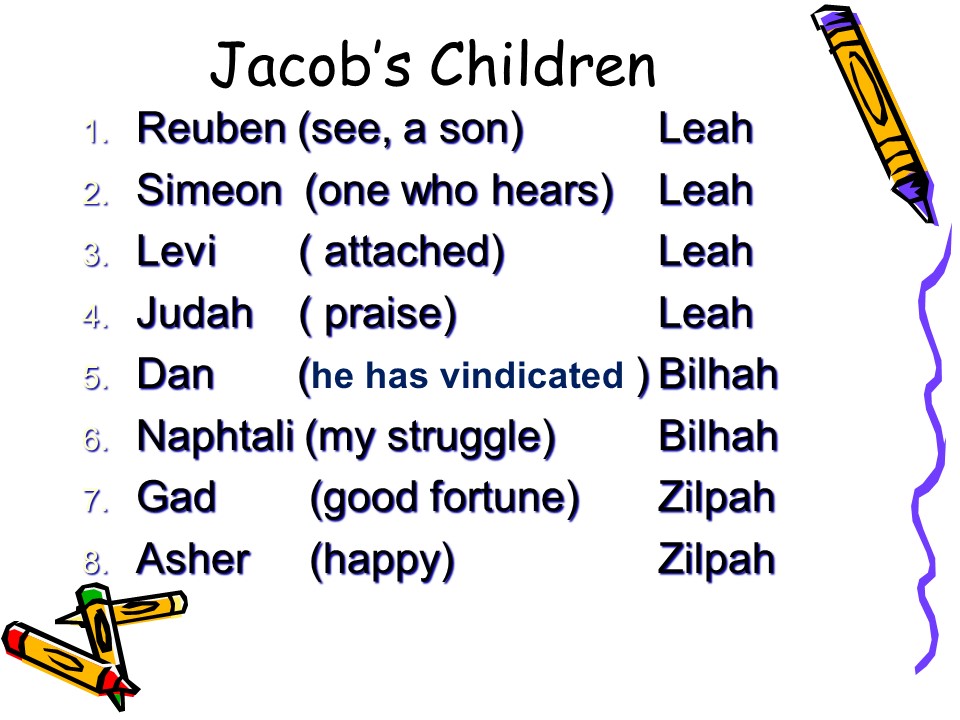 Jacob's Children

1. Reuben (see, a son) Leah
2. Simeon (one who hears) Leah
3. Levi ( attached) Leah
4. Judah ( praise) Leah
5. Dan (he has vindicated ) Bilhah
6. Naphtali (my struggle) Bilhah
7. Gad (good fortune) Zilpah
8. Asher (happy) Zilpah